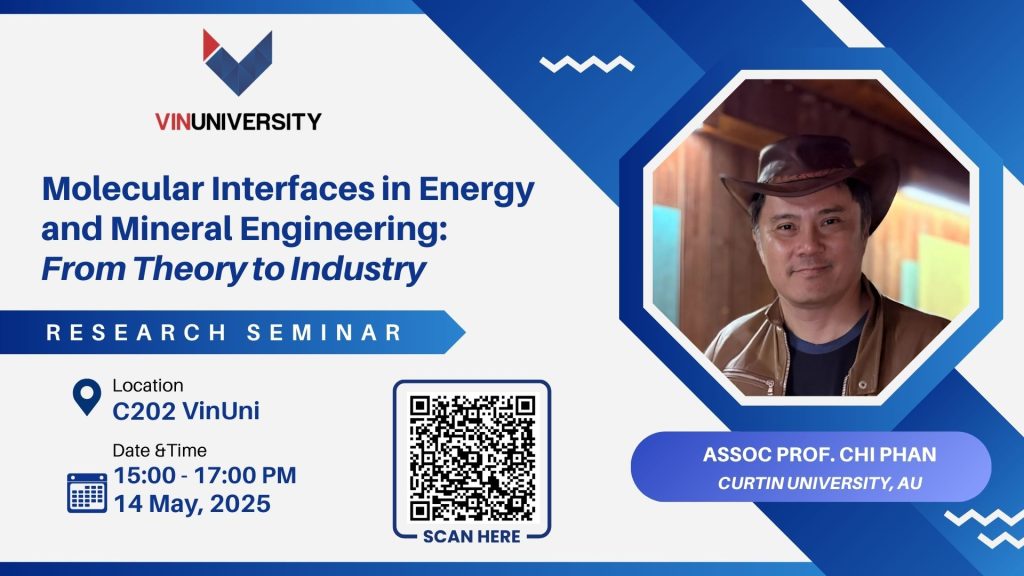 VINUNIVERSITY

Molecular Interfaces in Energy and Mineral Engineering: From Theory to Industry

RESEARCH SEMINAR

Location
C202 VinUni

Date &Time
15:00 - 17:00 PM
14 May, 2025

SCAN HERE

ASSOC PROF. CHI PHAN
CURTIN UNIVERSITY, AU